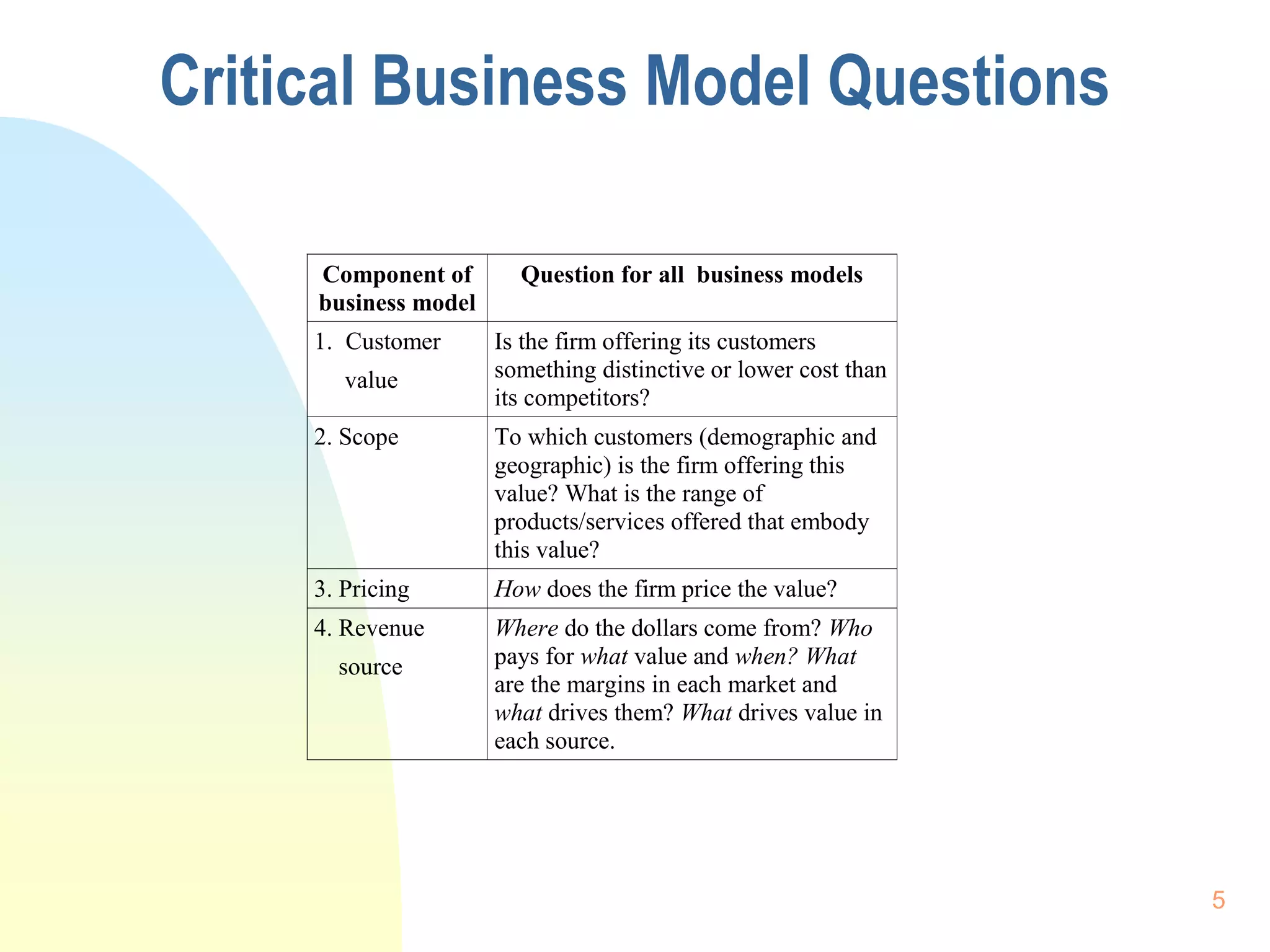 Critical Business Model Questions

| Component of business model | Question for all business models |
|---|---|
| 1. Customer value | Is the firm offering its customers something distinctive or lower cost than its competitors? |
| 2. Scope | To which customers (demographic and geographic) is the firm offering this value? What is the range of products/services offered that embody this value? |
| 3. Pricing | How does the firm price the value? |
| 4. Revenue source | Where do the dollars come from? Who pays for what value and when? What are the margins in each market and what drives them? What drives value in each source. |

5